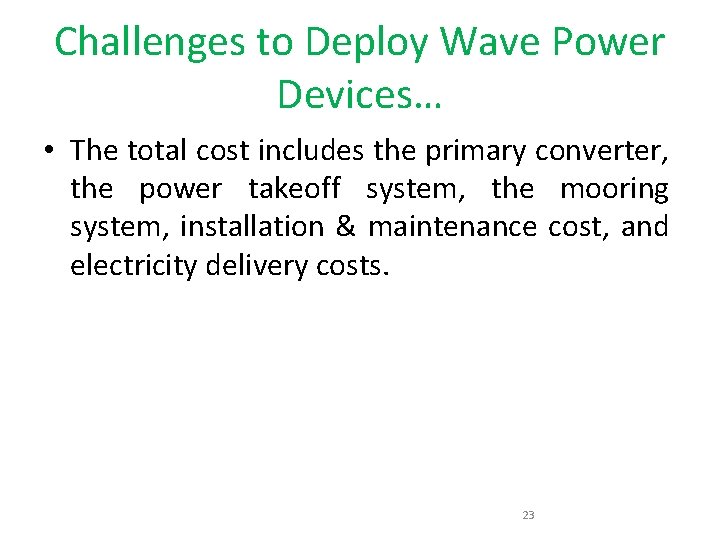 Challenges to Deploy Wave Power Devices…

• The total cost includes the primary converter, the power takeoff system, the mooring system, installation & maintenance cost, and electricity delivery costs.

23